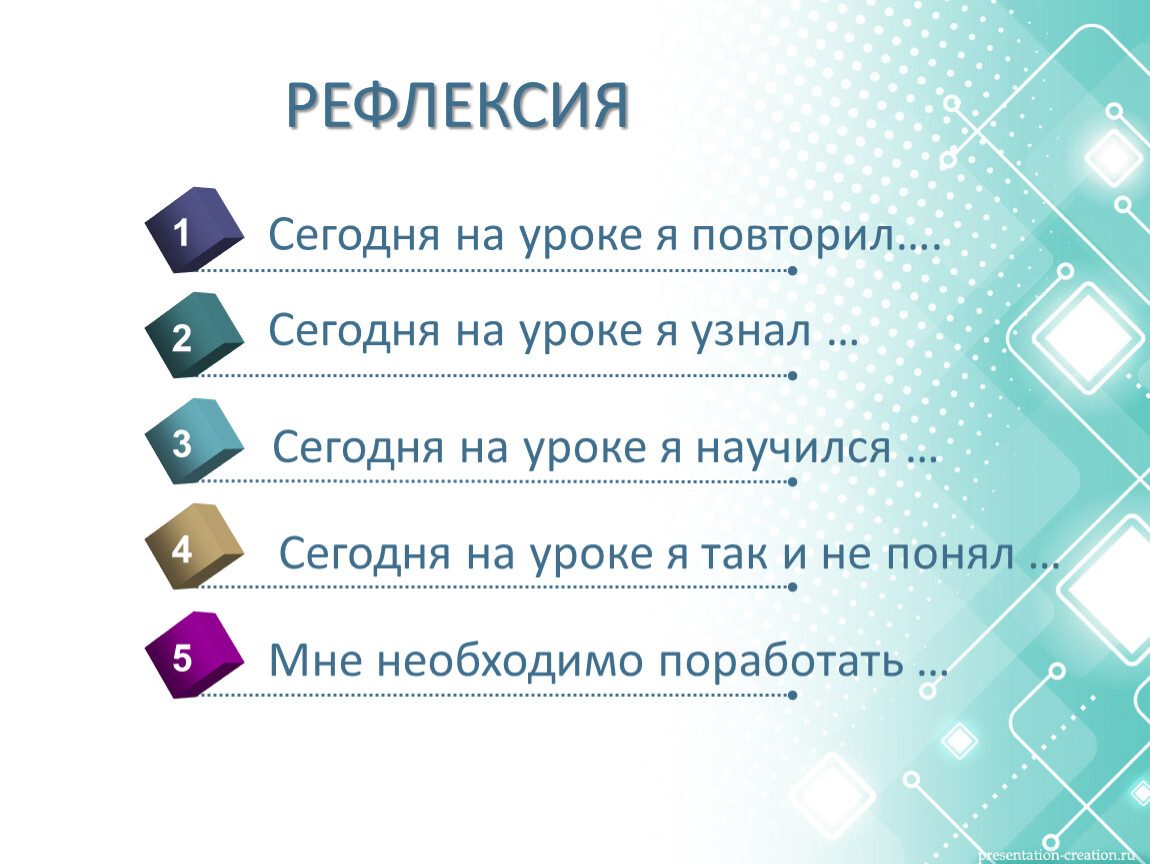 РЕФЛЕКСИЯ

1 Сегодня на уроке я повторил….

2 Сегодня на уроке я узнал …

3 Сегодня на уроке я научился …

4 Сегодня на уроке я так и не понял …

5 Мне необходимо поработать …

presentation-creation.ru